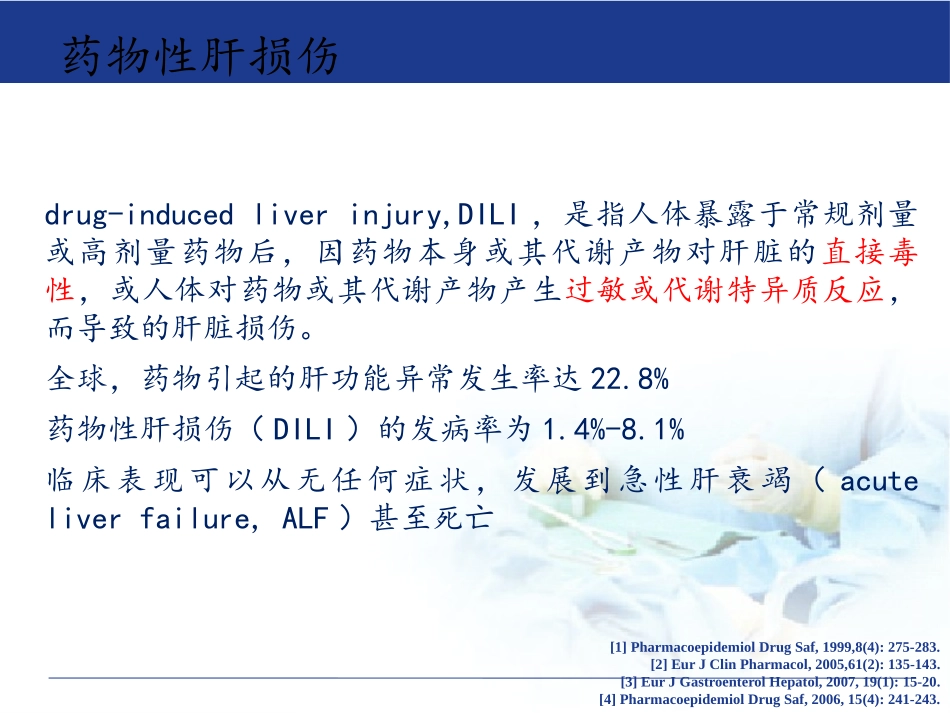 药物性肝损伤

drug-induced liver injury,DILI，是指人体暴露于常规剂量或高剂量药物后，因药物本身或其代谢产物对肝脏的直接毒性，或人体对药物或其代谢产物产生过敏或代谢特异质反应，而导致的肝脏损伤。

全球，药物引起的肝功能异常发生率达22.8%

药物性肝损伤（DILI）的发病率为1.4%-8.1%

临床表现可以从无任何症状，发展到急性肝衰竭（acute liver failure, ALF）甚至死亡

[1] Pharmacoepidemiol Drug Saf, 1999,8(4): 275-283.
[2] Eur J Clin Pharmacol, 2005,61(2): 135-143.
[3] Eur J Gastroenterol Hepatol, 2007, 19(1): 15-20.
[4] Pharmacoepidemiol Drug Saf, 2006, 15(4): 241-243.